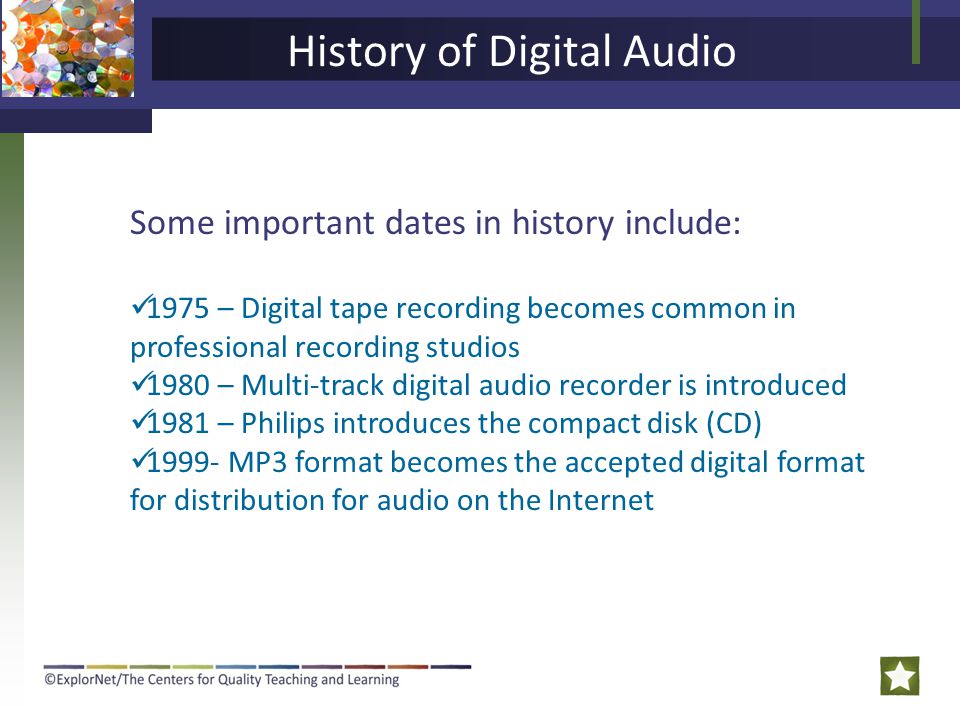 History of Digital Audio

Some important dates in history include:

✓1975 – Digital tape recording becomes common in professional recording studios
✓1980 – Multi-track digital audio recorder is introduced
✓1981 – Philips introduces the compact disk (CD)
✓1999- MP3 format becomes the accepted digital format for distribution for audio on the Internet

©ExplorNet/The Centers for Quality Teaching and Learning